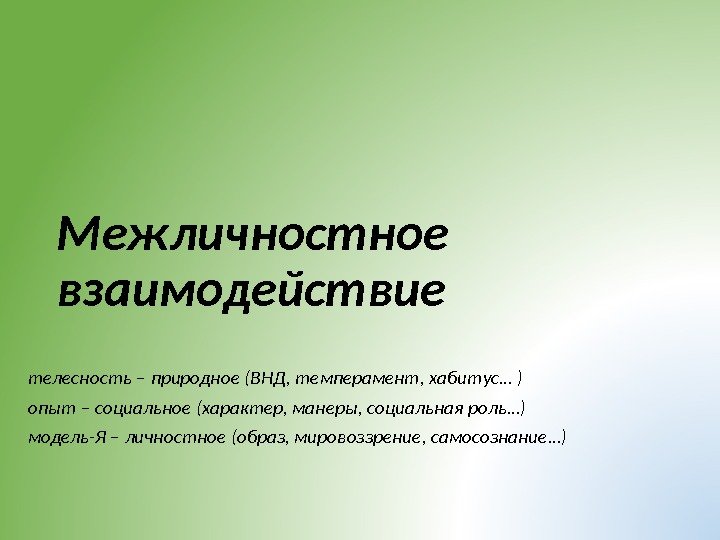 Межличностное взаимодействие

телесность – природное (ВНД, темперамент, хабитус… )

опыт – социальное (характер, манеры, социальная роль…)

модель-Я – личностное (образ, мировоззрение, самосознание…)